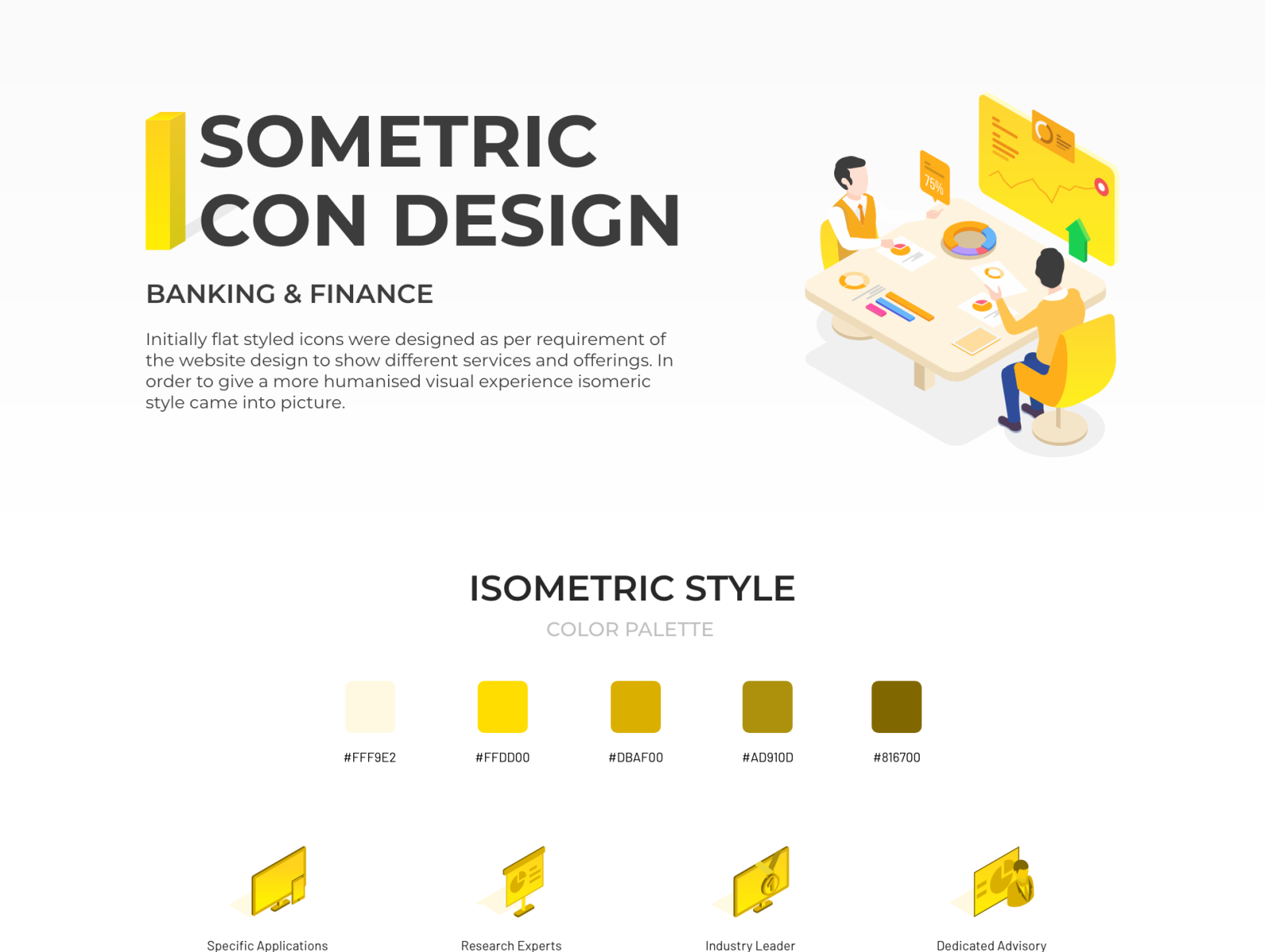 SOMETRIC
CON DESIGN

BANKING & FINANCE

Initially flat styled icons were designed as per requirement of the website design to show different services and offerings. In order to give a more humanised visual experience isomeric style came into picture.

75%

ISOMETRIC STYLE

COLOR PALETTE

#FFF9E2

#FFDD00

#DBAF00

#AD910D

#816700

Specific Applications

Research Experts

Industry Leader

Dedicated Advisory